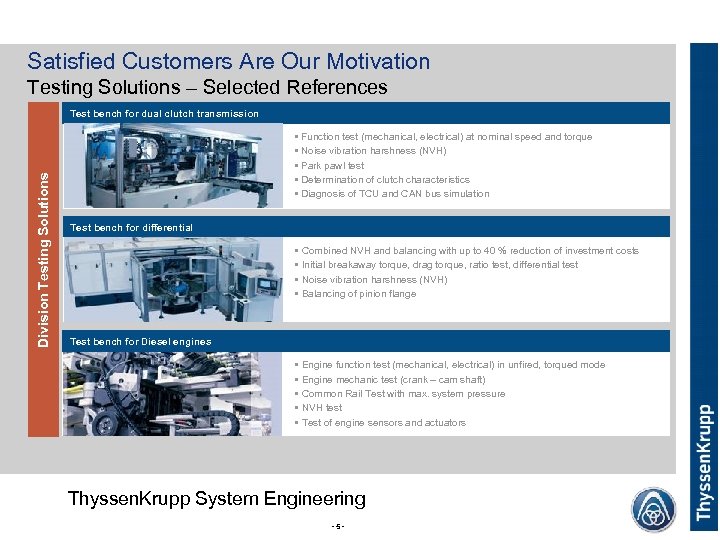 Satisfied Customers Are Our Motivation
Testing Solutions – Selected References

Division Testing Solutions

Test bench for dual clutch transmission

▪ Function test (mechanical, electrical) at nominal speed and torque
▪ Noise vibration harshness (NVH)
▪ Park pawl test
▪ Determination of clutch characteristics
▪ Diagnosis of TCU and CAN bus simulation

Test bench for differential

▪ Combined NVH and balancing with up to 40 % reduction of investment costs
▪ Initial breakaway torque, drag torque, ratio test, differential test
▪ Noise vibration harshness (NVH)
▪ Balancing of pinion flange

Test bench for Diesel engines

▪ Engine function test (mechanical, electrical) in unfired, torqued mode
▪ Engine mechanic test (crank – cam shaft)
▪ Common Rail Test with max. system pressure
▪ NVH test
▪ Test of engine sensors and actuators

ThyssenKrupp System Engineering

- 5 -

ThyssenKrupp